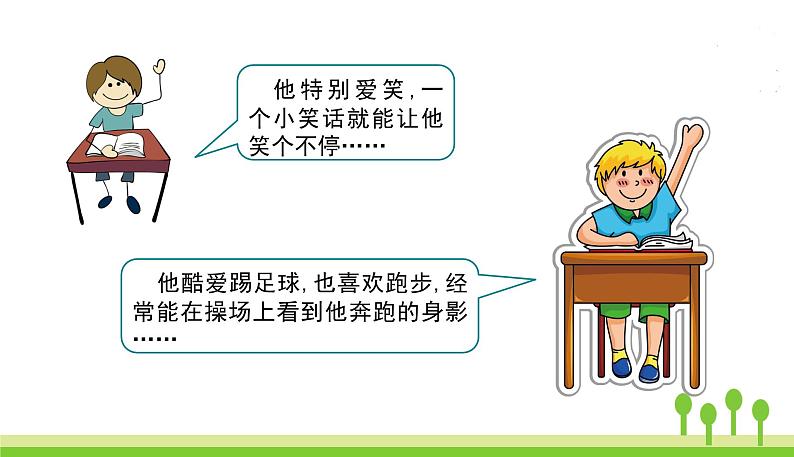 他特别爱笑，一个小笑话就能让他笑个不停……

他酷爱踢足球，也喜欢跑步，经常能在操场上看到他奔跑的身影……